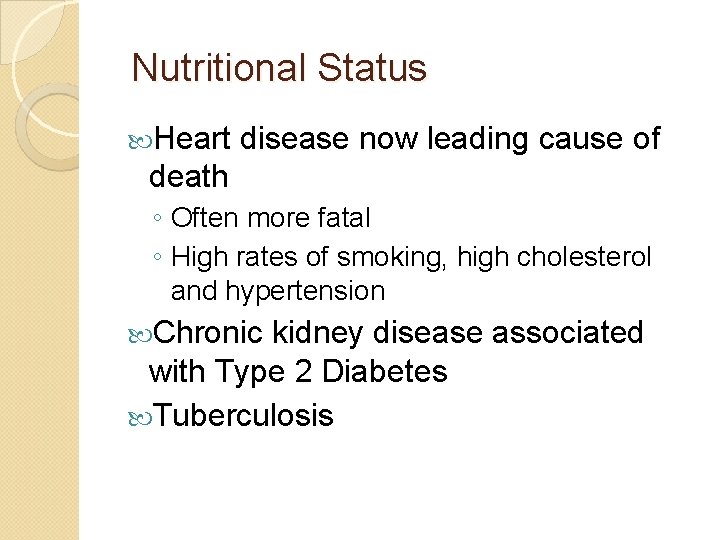 Nutritional Status

Heart disease now leading cause of death
◦ Often more fatal
◦ High rates of smoking, high cholesterol and hypertension

Chronic kidney disease associated with Type 2 Diabetes

Tuberculosis